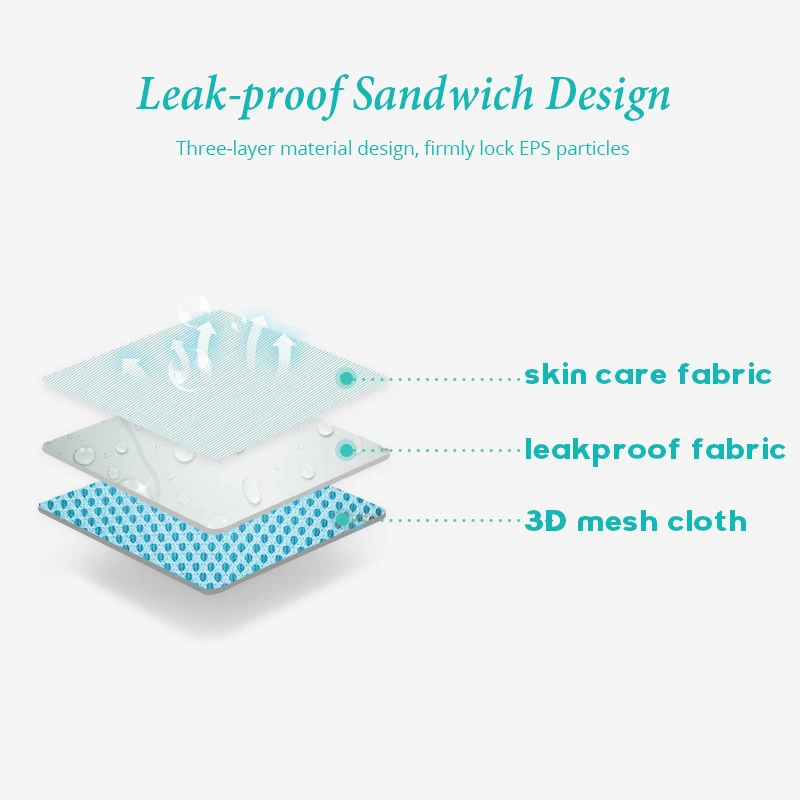 Leak-proof Sandwich Design

Three-layer material design, firmly lock EPS particles

skin care fabric

leakproof fabric

3D mesh cloth